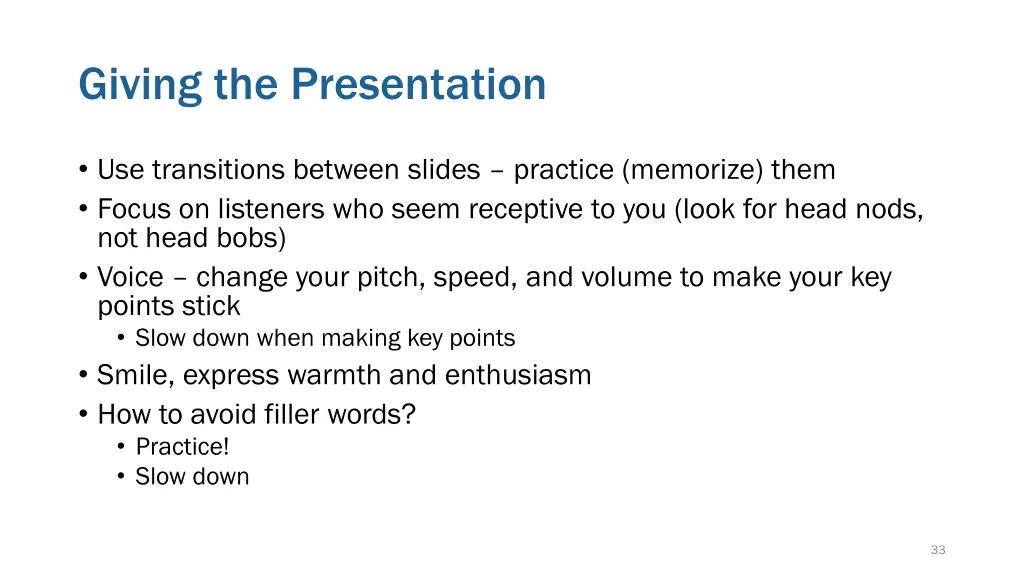 Giving the Presentation

• Use transitions between slides – practice (memorize) them
• Focus on listeners who seem receptive to you (look for head nods, not head bobs)
• Voice – change your pitch, speed, and volume to make your key points stick
  • Slow down when making key points
• Smile, express warmth and enthusiasm
• How to avoid filler words?
  • Practice!
  • Slow down

33